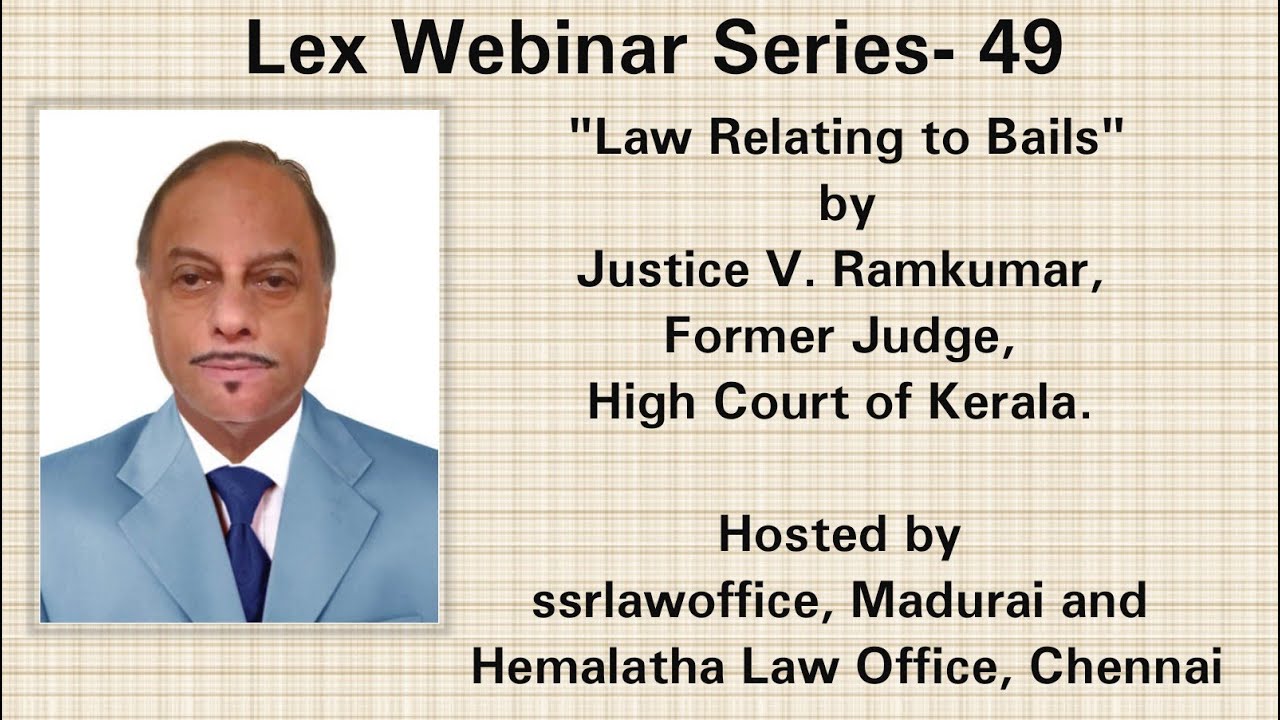 Lex Webinar Series- 49

"Law Relating to Bails"
by
Justice V. Ramkumar,
Former Judge,
High Court of Kerala.

Hosted by
ssrlawoffice, Madurai and
Hemalatha Law Office, Chennai